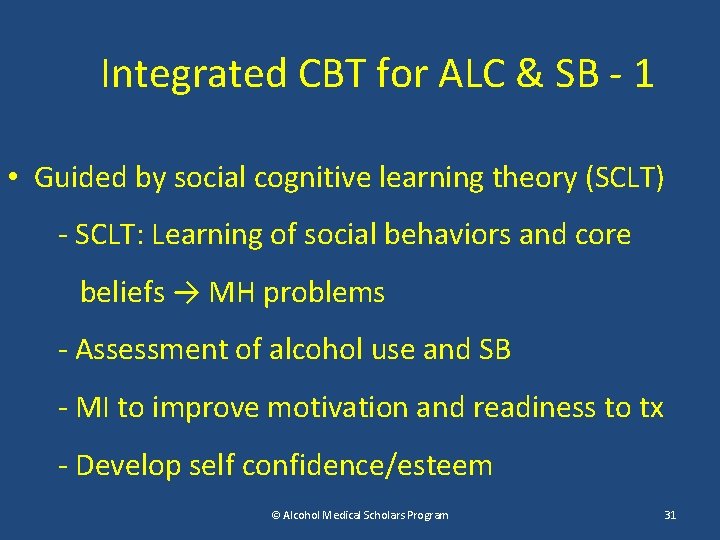 Integrated CBT for ALC & SB - 1

• Guided by social cognitive learning theory (SCLT)

- SCLT: Learning of social behaviors and core beliefs → MH problems

- Assessment of alcohol use and SB

- MI to improve motivation and readiness to tx

- Develop self confidence/esteem

© Alcohol Medical Scholars Program

31